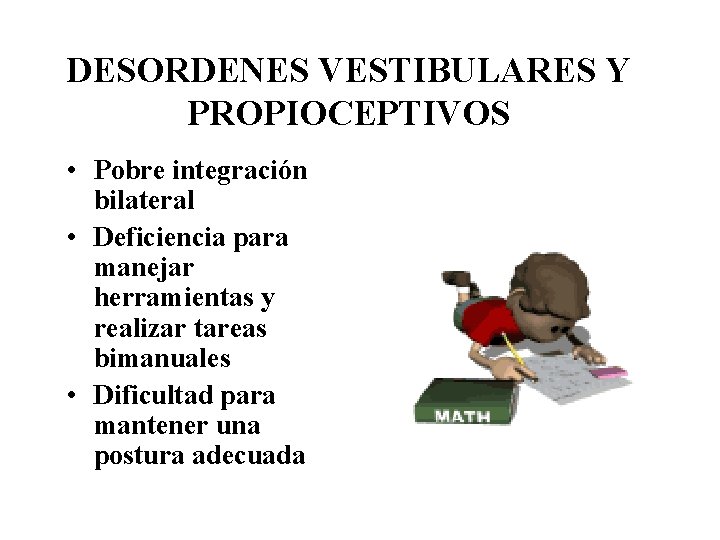 DESORDENES VESTIBULARES Y PROPIOCEPTIVOS

• Pobre integración bilateral
• Deficiencia para manejar herramientas y realizar tareas bimanuales
• Dificultad para mantener una postura adecuada

MATH